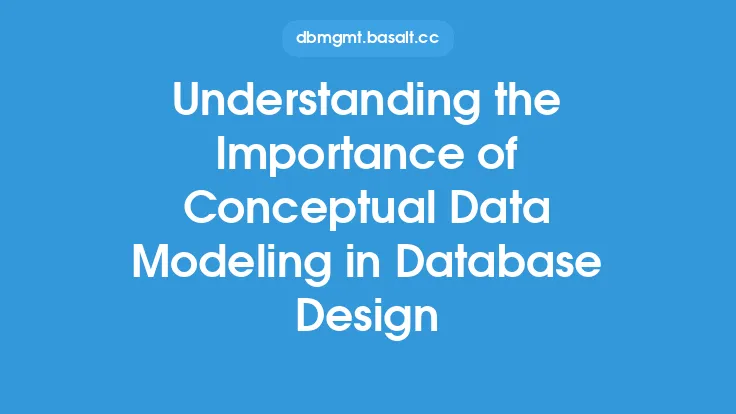 dbmgmt.basalt.cc

Understanding the Importance of Conceptual Data Modeling in Database Design